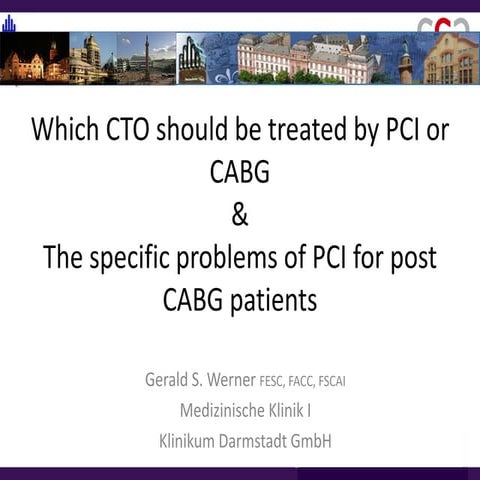 Which CTO should be treated by PCI or CABG
&
The specific problems of PCI for post CABG patients

Gerald S. Werner FESC, FACC, FSCAI
Medizinische Klinik I
Klinikum Darmstadt GmbH